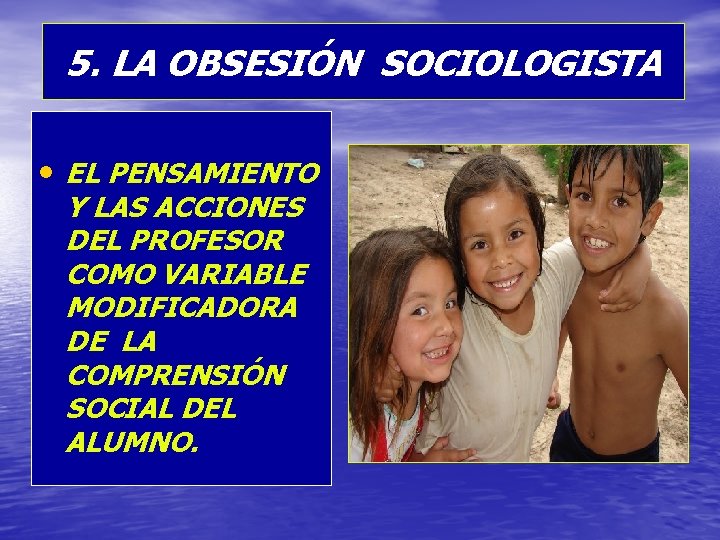 5. LA OBSESIÓN SOCIOLOGISTA

• EL PENSAMIENTO Y LAS ACCIONES DEL PROFESOR COMO VARIABLE MODIFICADORA DE LA COMPRENSIÓN SOCIAL DEL ALUMNO.